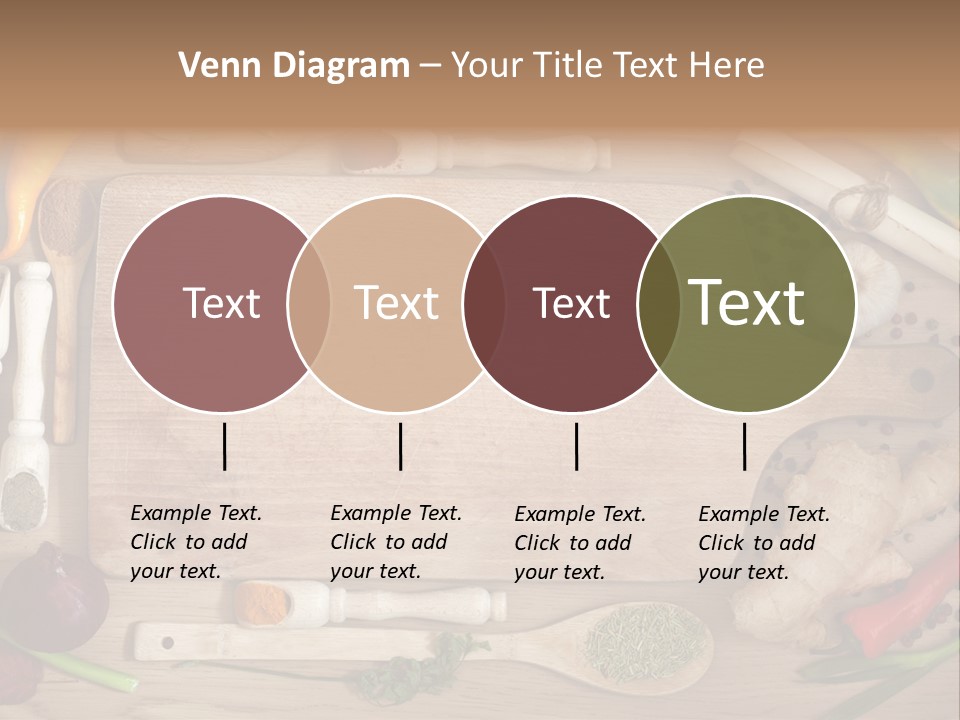 Venn Diagram – Your Title Text Here

Text

Text

Text

Text

Example Text. Click to add your text.

Example Text. Click to add your text.

Example Text. Click to add your text.

Example Text. Click to add your text.